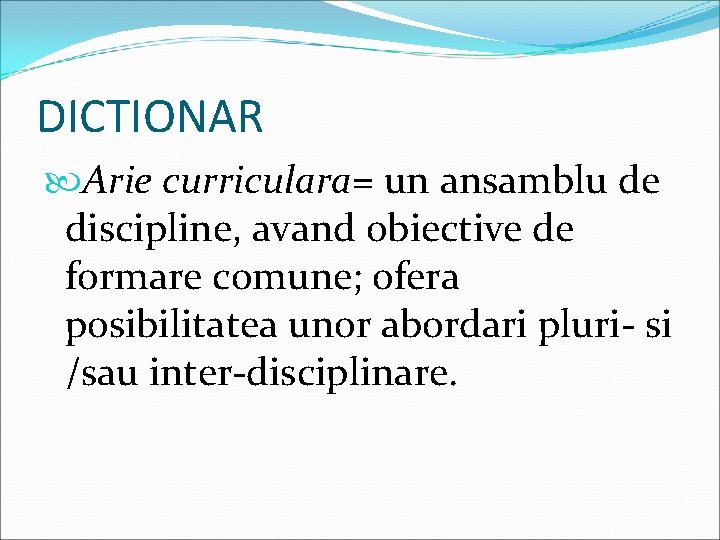 DICTIONAR

Arie curriculara= un ansamblu de discipline, avand obiective de formare comune; ofera posibilitatea unor abordari pluri- si /sau inter-disciplinare.